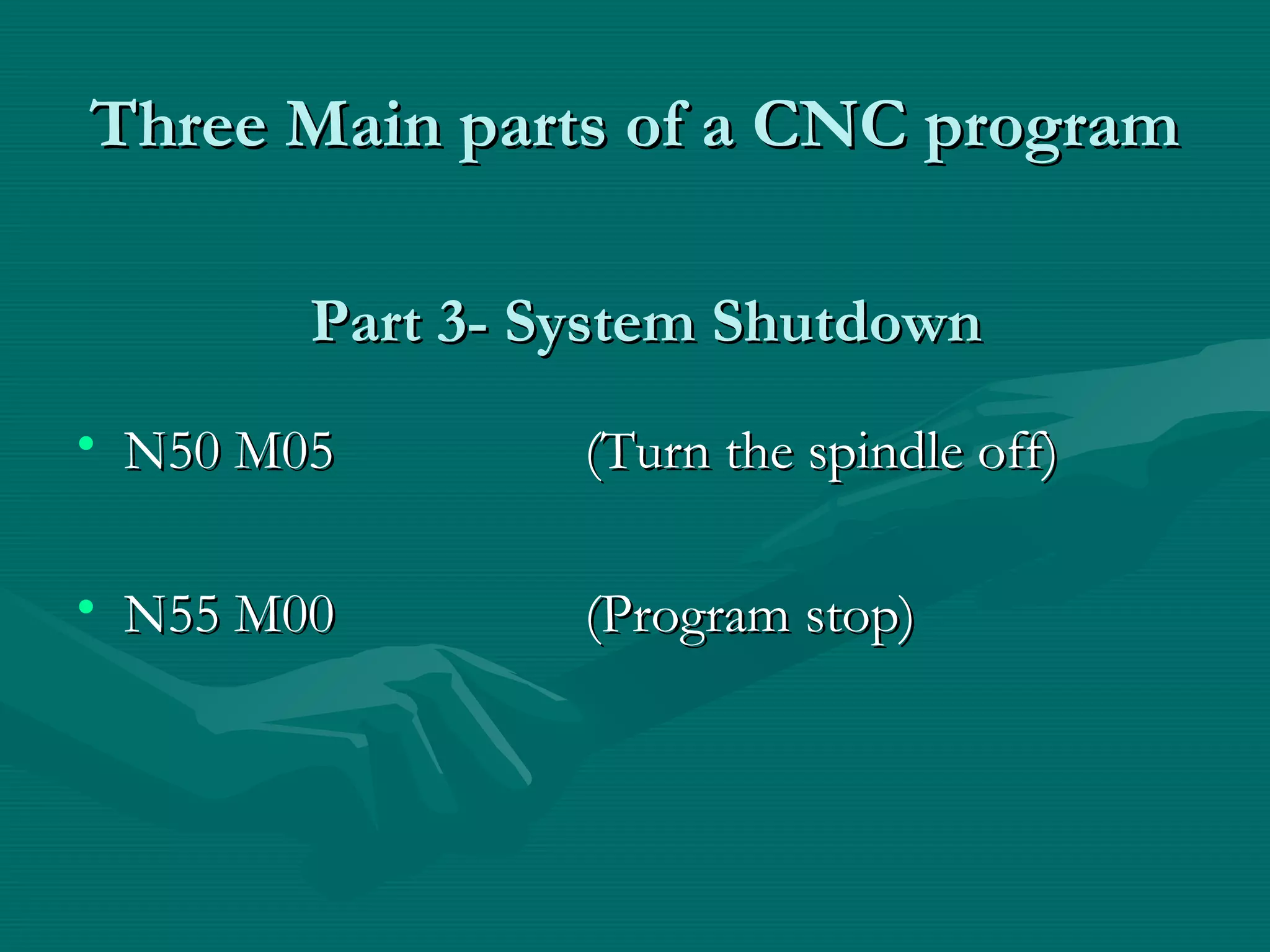 Three Main parts of a CNC program

Part 3- System Shutdown

• N50 M05 (Turn the spindle off)

• N55 M00 (Program stop)